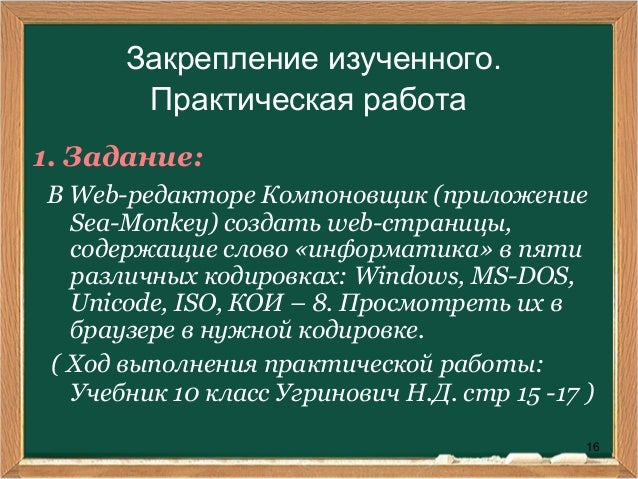 Закрепление изученного. Практическая работа

1. Задание:

В Web-редакторе Компоновщик (приложение Sea-Monkey) создать web-страницы, содержащие слово «информатика» в пяти различных кодировках: Windows, MS-DOS, Unicode, ISO, КОИ – 8. Просмотреть их в браузере в нужной кодировке.

( Ход выполнения практической работы: Учебник 10 класс Угринович Н.Д. стр 15 -17 )

16